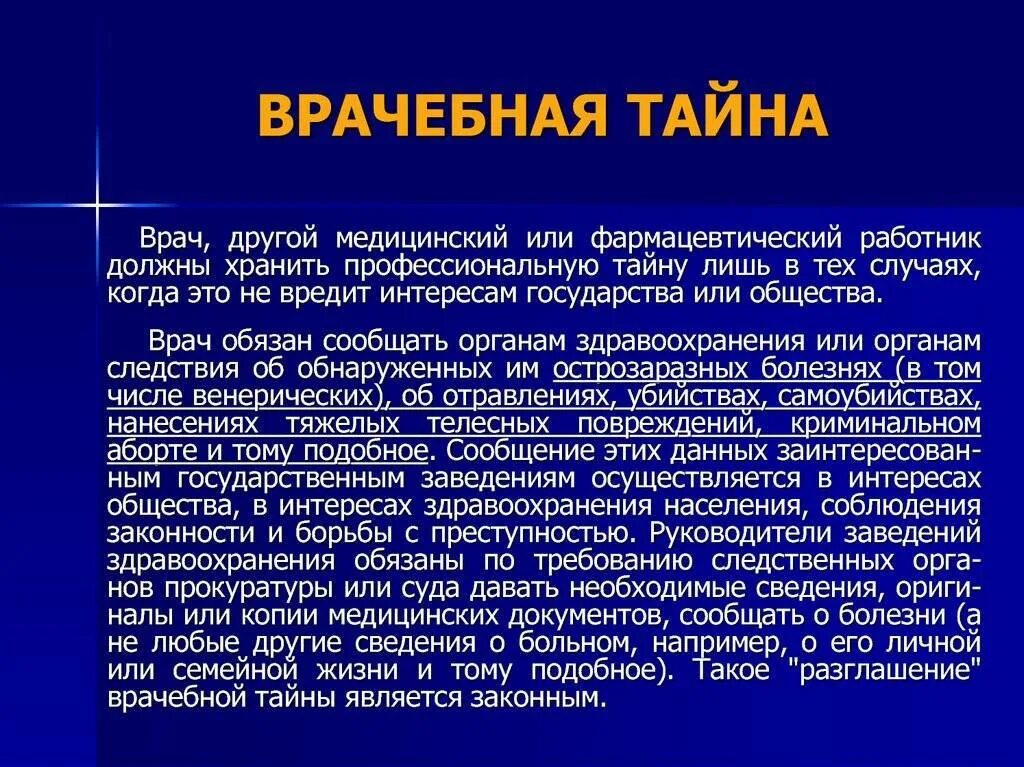 ВРАЧЕБНАЯ ТАЙНА

Врач, другой медицинский или фармацевтический работник должны хранить профессиональную тайну лишь в тех случаях, когда это не вредит интересам государства или общества.

Врач обязан сообщать органам здравоохранения или органам следствия об обнаруженных им острозаразных болезнях (в том числе венерических), об отравлениях, убийствах, самоубийствах, нанесениях тяжелых телесных повреждений, криминальном аборте и тому подобное. Сообщение этих данных заинтересованным государственным заведениям осуществляется в интересах общества, в интересах здравоохранения населения, соблюдения законности и борьбы с преступностью. Руководители заведений здравоохранения обязаны по требованию следственных органов прокуратуры или суда давать необходимые сведения, оригиналы или копии медицинских документов, сообщать о болезни (а не любые другие сведения о больном, например, о его личной или семейной жизни и тому подобное). Такое "разглашение" врачебной тайны является законным.